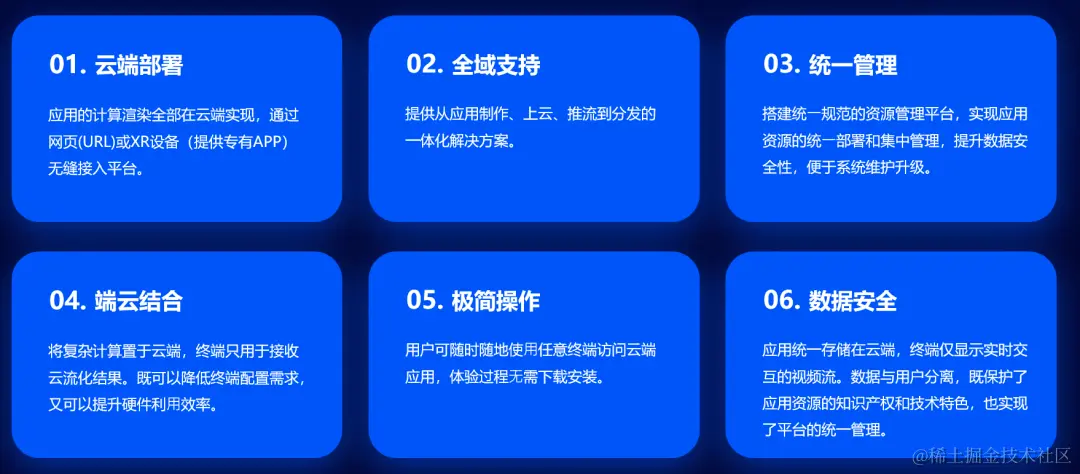 01. 云端部署

应用的计算渲染全部在云端实现，通过网页(URL)或XR设备（提供专有APP）无缝接入平台。

02. 全域支持

提供从应用制作、上云、推流到分发的一体化解决方案。

03. 统一管理

搭建统一规范的资源管理平台，实现应用资源的统一部署和集中管理，提升数据安全性，便于系统维护升级。

04. 端云结合

将复杂计算置于云端，终端只用于接收云流化结果。既可以降低终端配置需求，又可以提升硬件利用效率。

05. 极简操作

用户可随时随地使用任意终端访问云端应用，体验过程无需下载安装。

06. 数据安全

应用统一存储在云端，终端仅显示实时交互的视频流。数据与用户分离，既保护了应用资源的知识产权和技术特色，也实现了平台的统一管理。

@稀土掘金技术社区